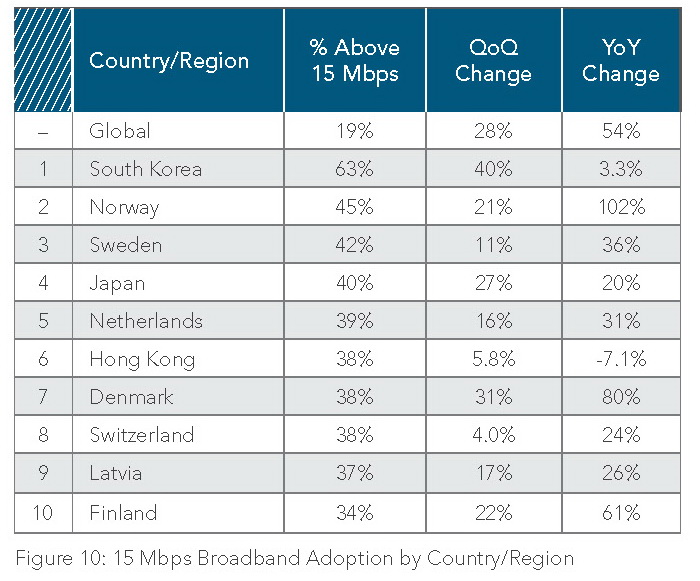 |  | Country/Region | % Above 15 Mbps | QoQ Change | YoY Change |
|---|---|---|---|---|
| – | Global | 19% | 28% | 54% |
| 1 | South Korea | 63% | 40% | 3.3% |
| 2 | Norway | 45% | 21% | 102% |
| 3 | Sweden | 42% | 11% | 36% |
| 4 | Japan | 40% | 27% | 20% |
| 5 | Netherlands | 39% | 16% | 31% |
| 6 | Hong Kong | 38% | 5.8% | -7.1% |
| 7 | Denmark | 38% | 31% | 80% |
| 8 | Switzerland | 38% | 4.0% | 24% |
| 9 | Latvia | 37% | 17% | 26% |
| 10 | Finland | 34% | 22% | 61% |

Figure 10: 15 Mbps Broadband Adoption by Country/Region